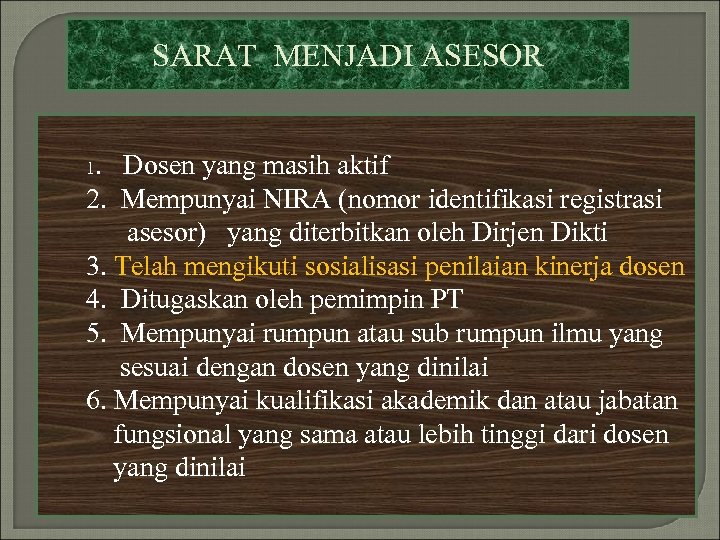 SARAT MENJADI ASESOR

1. Dosen yang masih aktif
2. Mempunyai NIRA (nomor identifikasi registrasi asesor) yang diterbitkan oleh Dirjen Dikti
3. Telah mengikuti sosialisasi penilaian kinerja dosen
4. Ditugaskan oleh pemimpin PT
5. Mempunyai rumpun atau sub rumpun ilmu yang sesuai dengan dosen yang dinilai
6. Mempunyai kualifikasi akademik dan atau jabatan fungsional yang sama atau lebih tinggi dari dosen yang dinilai